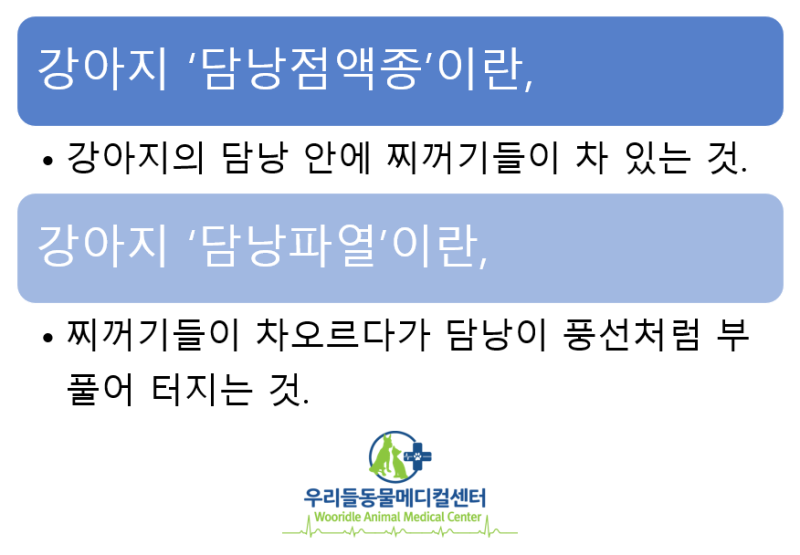 강아지 ‘담낭점액종’이란,

• 강아지의 담낭 안에 찌꺼기들이 차 있는 것.

강아지 ‘담낭파열’이란,

• 찌꺼기들이 차오르다가 담낭이 풍선처럼 부풀어 터지는 것.

우리들동물메디컬센터
Wooridle Animal Medical Center